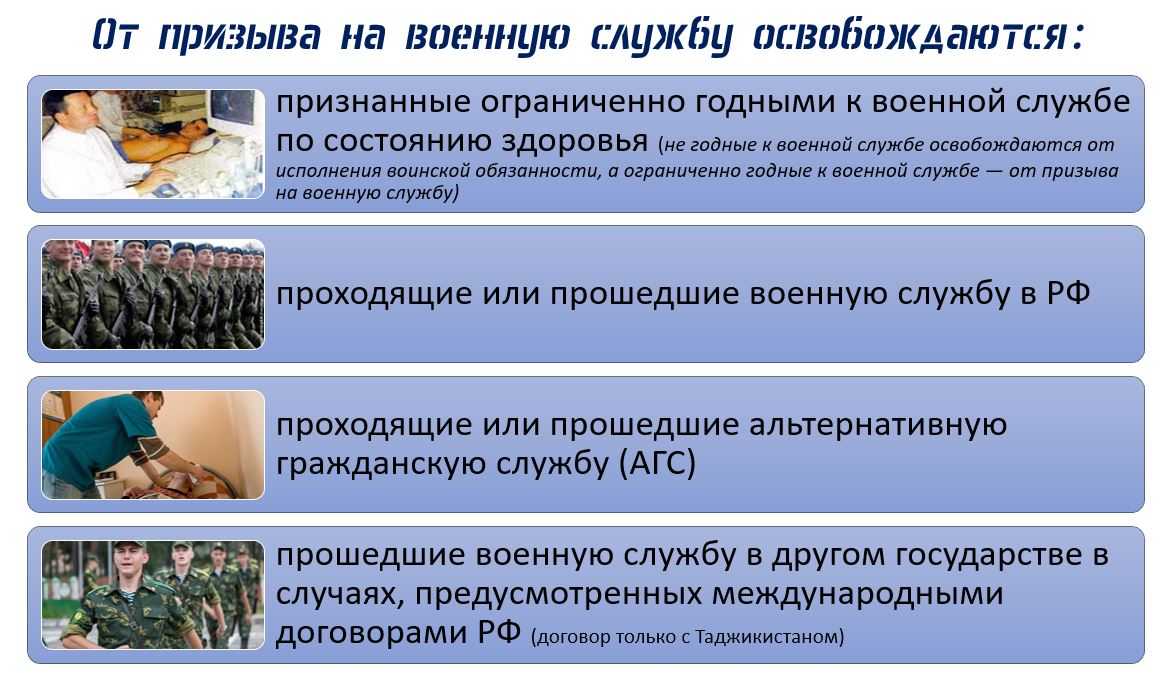 От призыва на военную службу освобождаются:

признанные ограниченно годными к военной службе по состоянию здоровья (не годные к военной службе освобождаются от исполнения воинской обязанности, а ограниченно годные к военной службе — от призыва на военную службу)

проходящие или прошедшие военную службу в РФ

проходящие или прошедшие альтернативную гражданскую службу (АГС)

прошедшие военную службу в другом государстве в случаях, предусмотренных международными договорами РФ (договор только с Таджикистаном)